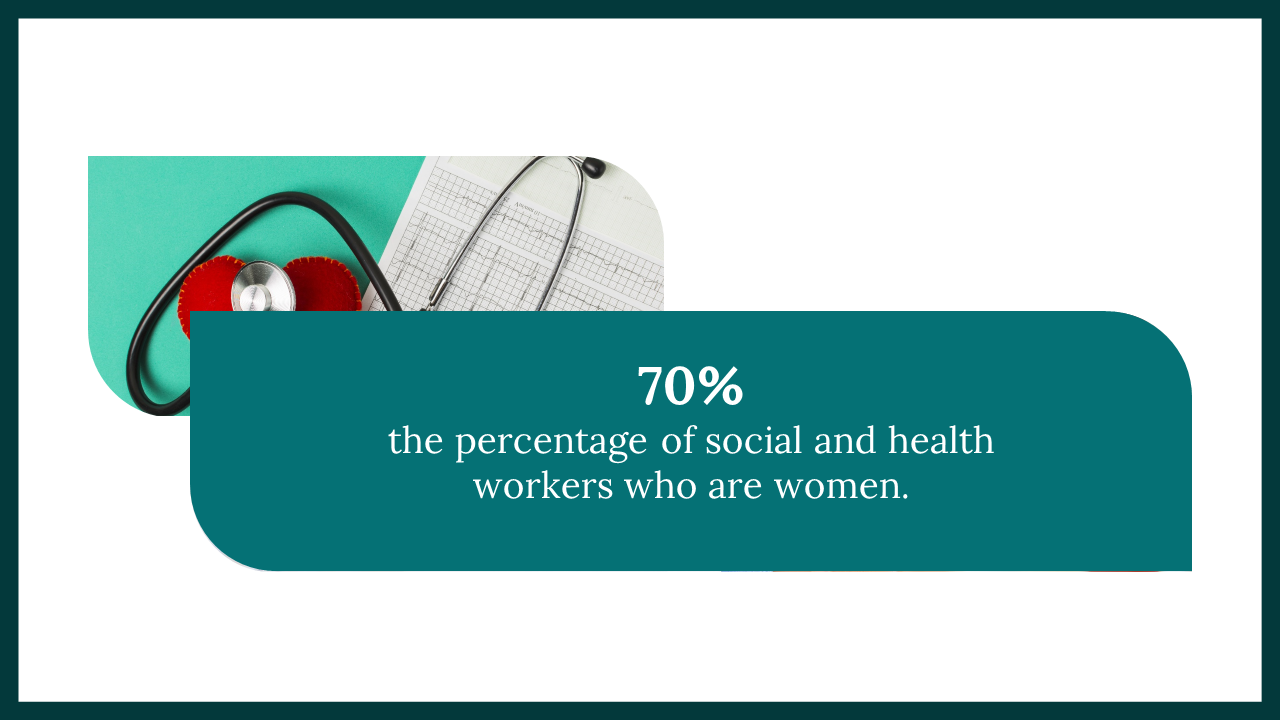 70%
the percentage of social and health workers who are women.